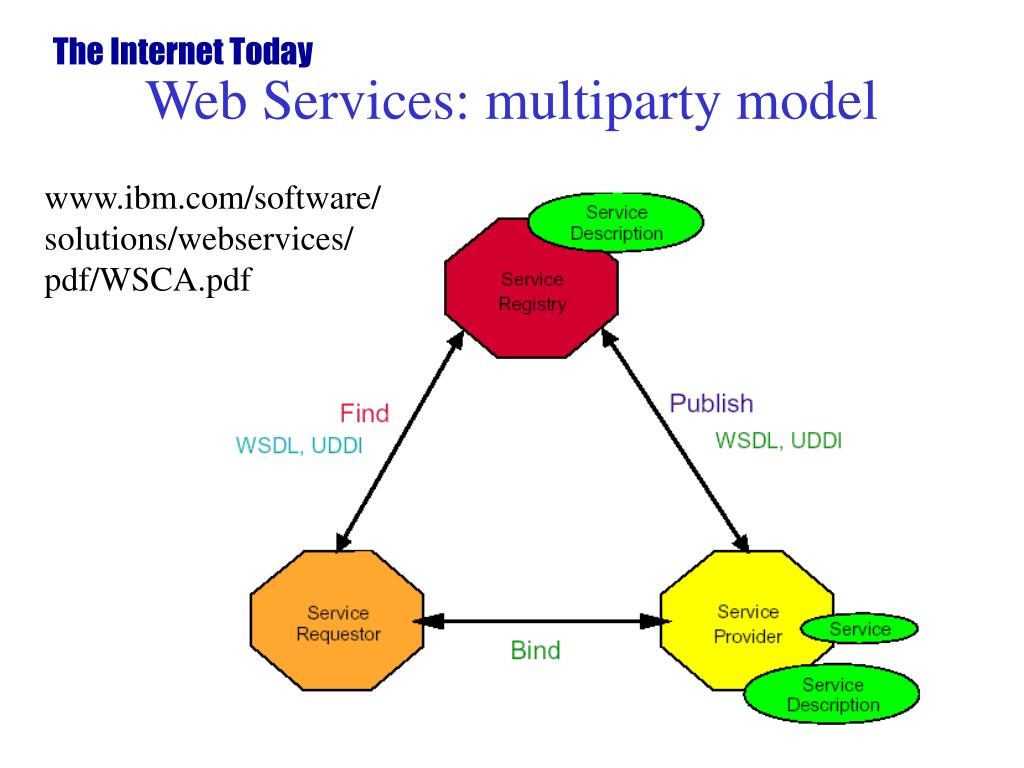 The Internet Today
Web Services: multiparty model

www.ibm.com/software/solutions/webservices/pdf/WSCA.pdf

Service Description
Service Registry

Find
WSDL, UDDI

Publish
WSDL, UDDI

Service Requestor

Bind

Service Provider
Service
Service Description